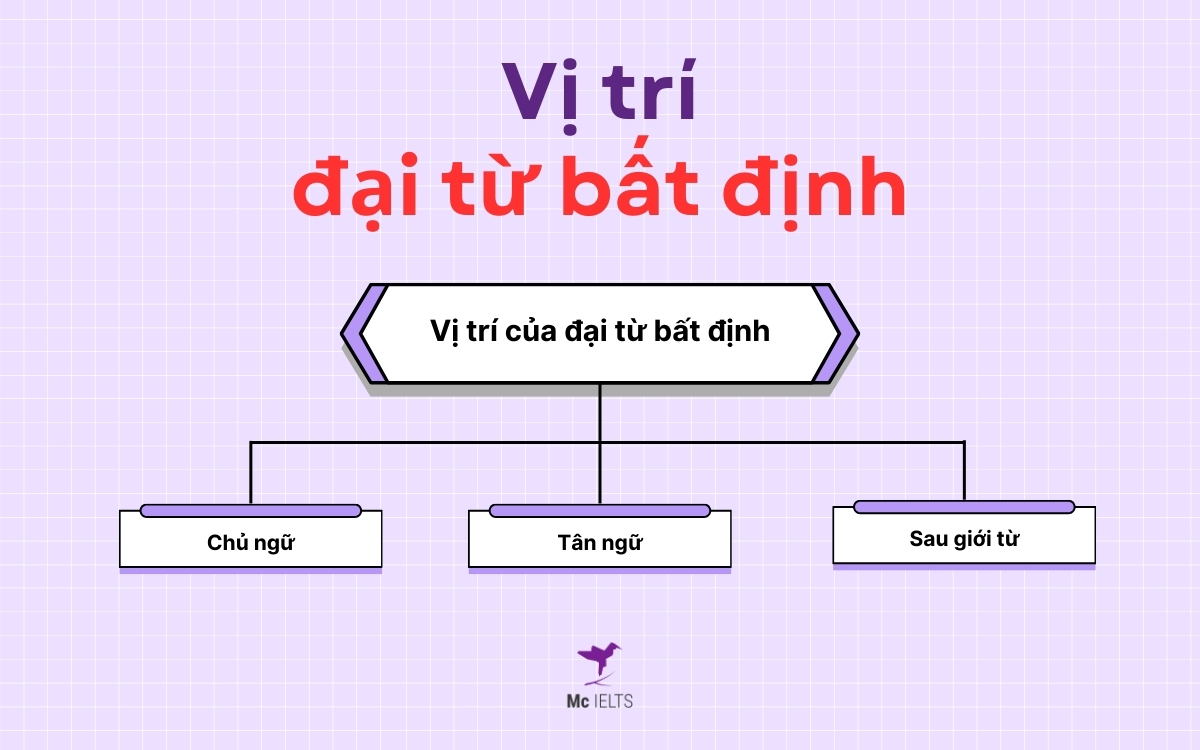 Vị trí
đại từ bất định

Vị trí của đại từ bất định

Chủ ngữ

Tân ngữ

Sau giới từ

Mc IELTS